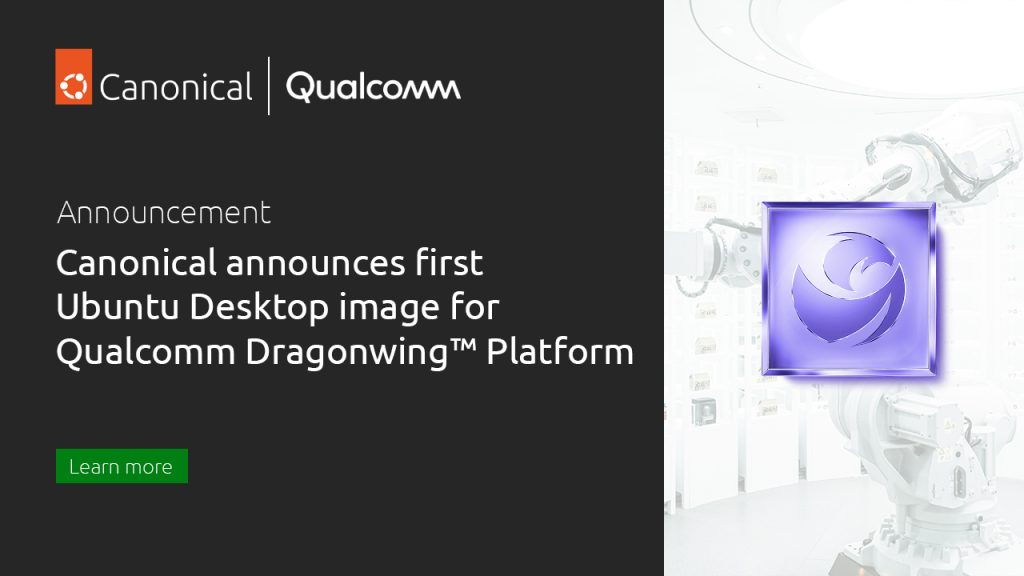 Canonical | Qualcomm

Announcement

Canonical announces first Ubuntu Desktop image for Qualcomm Dragonwing™ Platform

Learn more